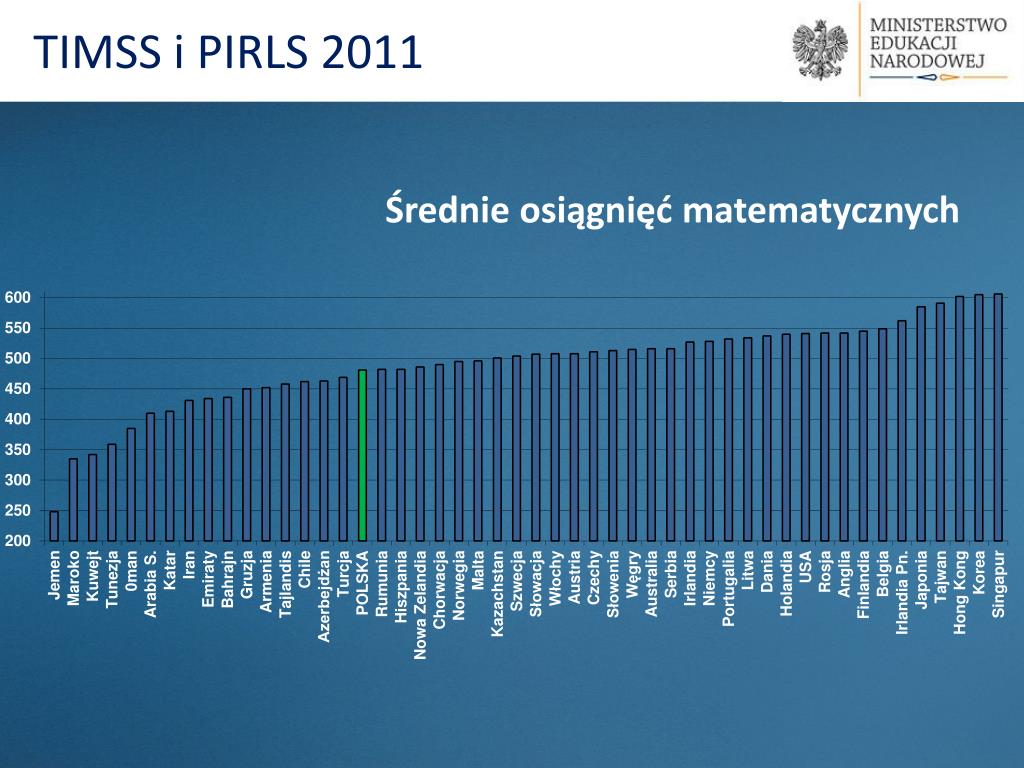 TIMSS i PIRLS 2011

MINISTERSTWO EDUKACJI NARODOWEJ

Średnie osiągnięć matematycznych

600
550
500
450
400
350
300
250
200

Jemen
Maroko
Kuwejt
Tunezja
0man
Arabia S.
Katar
Iran
Emiraty
Bahrajn
Gruzja
Armenia
Tajlandis
Chile
Azerbejdżan
Turcja
POLSKA
Rumunia
Hiszpania
Nowa Zelandia
Chorwacja
Norwegia
Malta
Kazachstan
Szwecja
Słowacja
Włochy
Austria
Czechy
Słowenia
Węgry
Australia
Serbia
Irlandia
Niemcy
Portugalia
Litwa
Dania
Holandia
USA
Rosja
Anglia
Finlandia
Belgia
Irlandia Pn.
Japonia
Tajwan
Hong Kong
Korea
Singapur